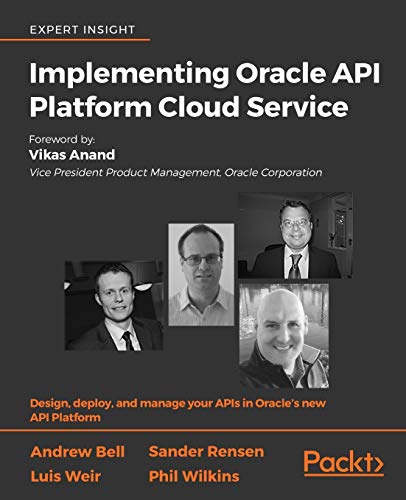 EXPERT INSIGHT

Implementing Oracle API Platform Cloud Service

Foreword by:
Vikas Anand
Vice President Product Management, Oracle Corporation

Design, deploy, and manage your APIs in Oracle's new API Platform

Andrew Bell
Luis Weir

Sander Rensen
Phil Wilkins

Packt>